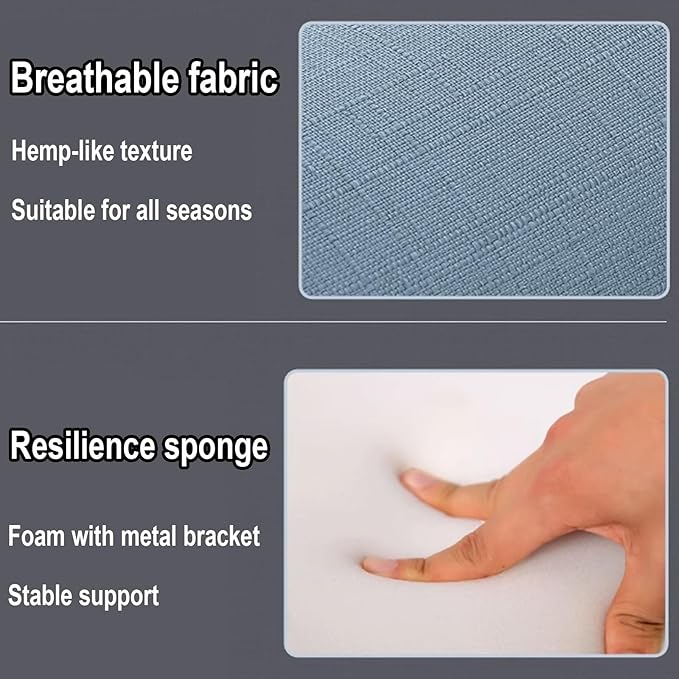 Breathable fabric

Hemp-like texture

Suitable for all seasons

Resilience sponge

Foam with metal bracket

Stable support